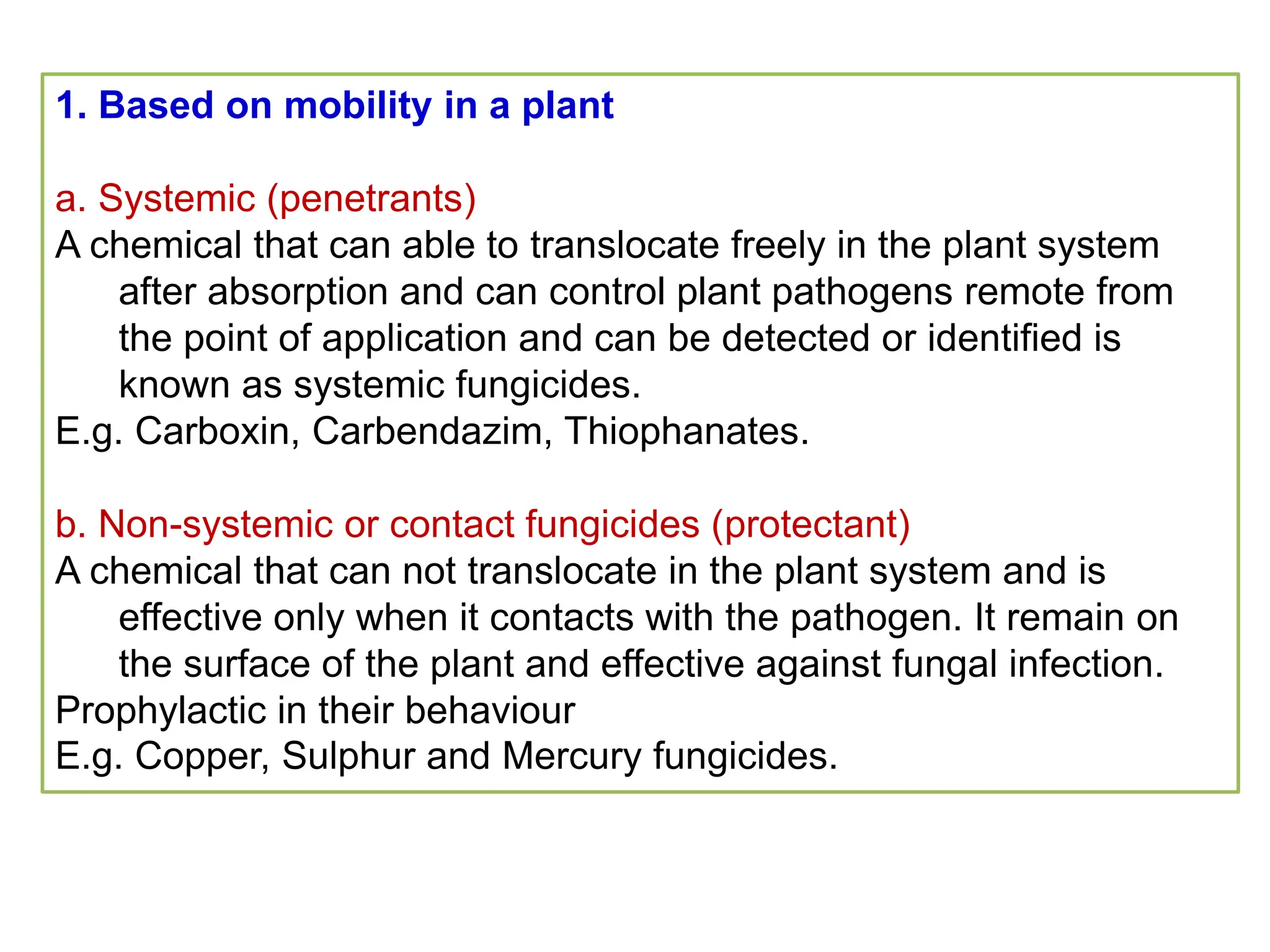 1. Based on mobility in a plant

a. Systemic (penetrants)
A chemical that can able to translocate freely in the plant system after absorption and can control plant pathogens remote from the point of application and can be detected or identified is known as systemic fungicides.
E.g. Carboxin, Carbendazim, Thiophanates.

b. Non-systemic or contact fungicides (protectant)
A chemical that can not translocate in the plant system and is effective only when it contacts with the pathogen. It remain on the surface of the plant and effective against fungal infection.
Prophylactic in their behaviour
E.g. Copper, Sulphur and Mercury fungicides.